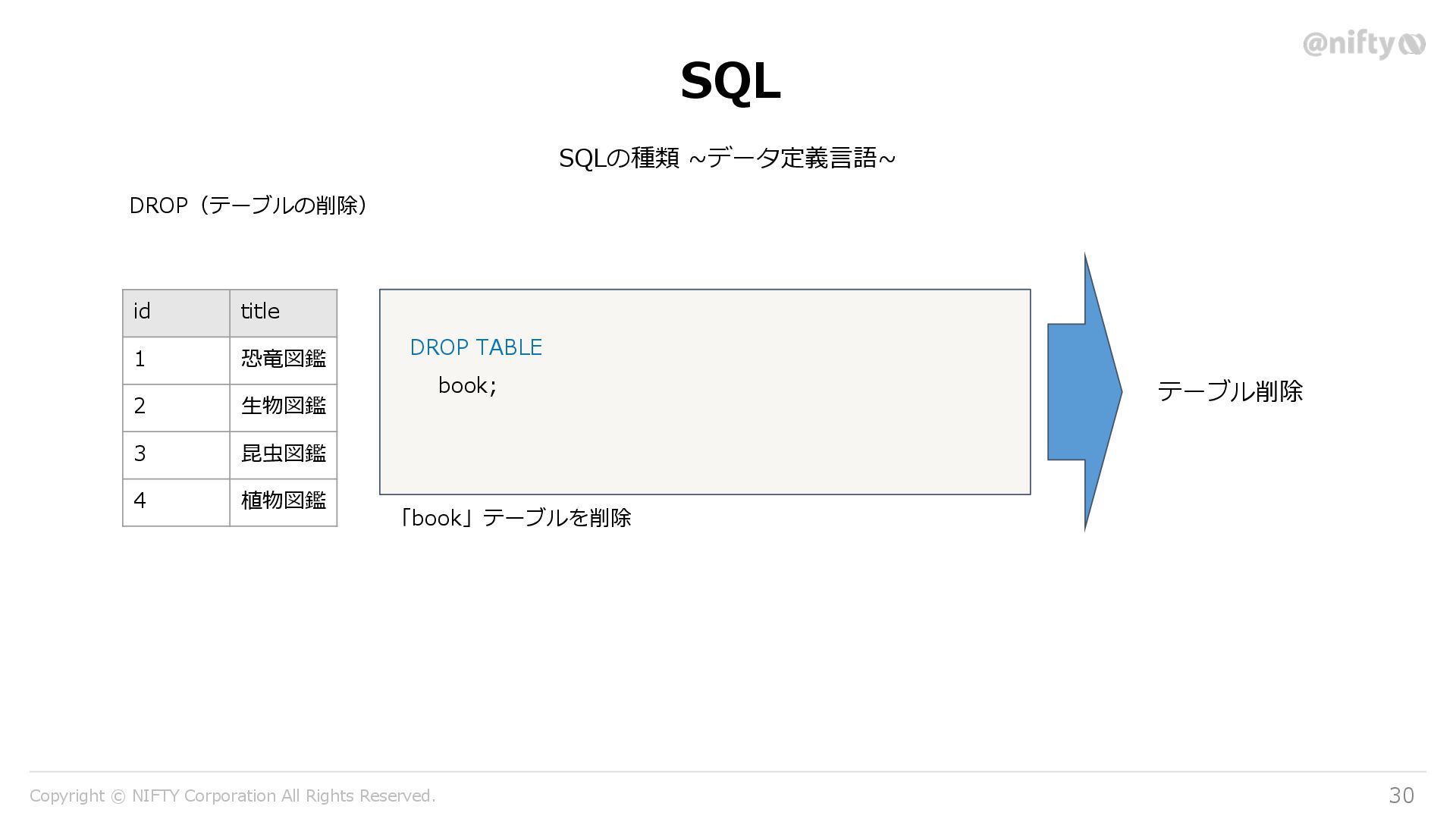 @nifty

SQL

SQLの種類 ~データ定義言語~

DROP（テーブルの削除）

| id | title |
|---|---|
| 1 | 恐竜図鑑 |
| 2 | 生物図鑑 |
| 3 | 昆虫図鑑 |
| 4 | 植物図鑑 |

DROP TABLE
book;

「book」テーブルを削除

テーブル削除

Copyright © NIFTY Corporation All Rights Reserved.

30